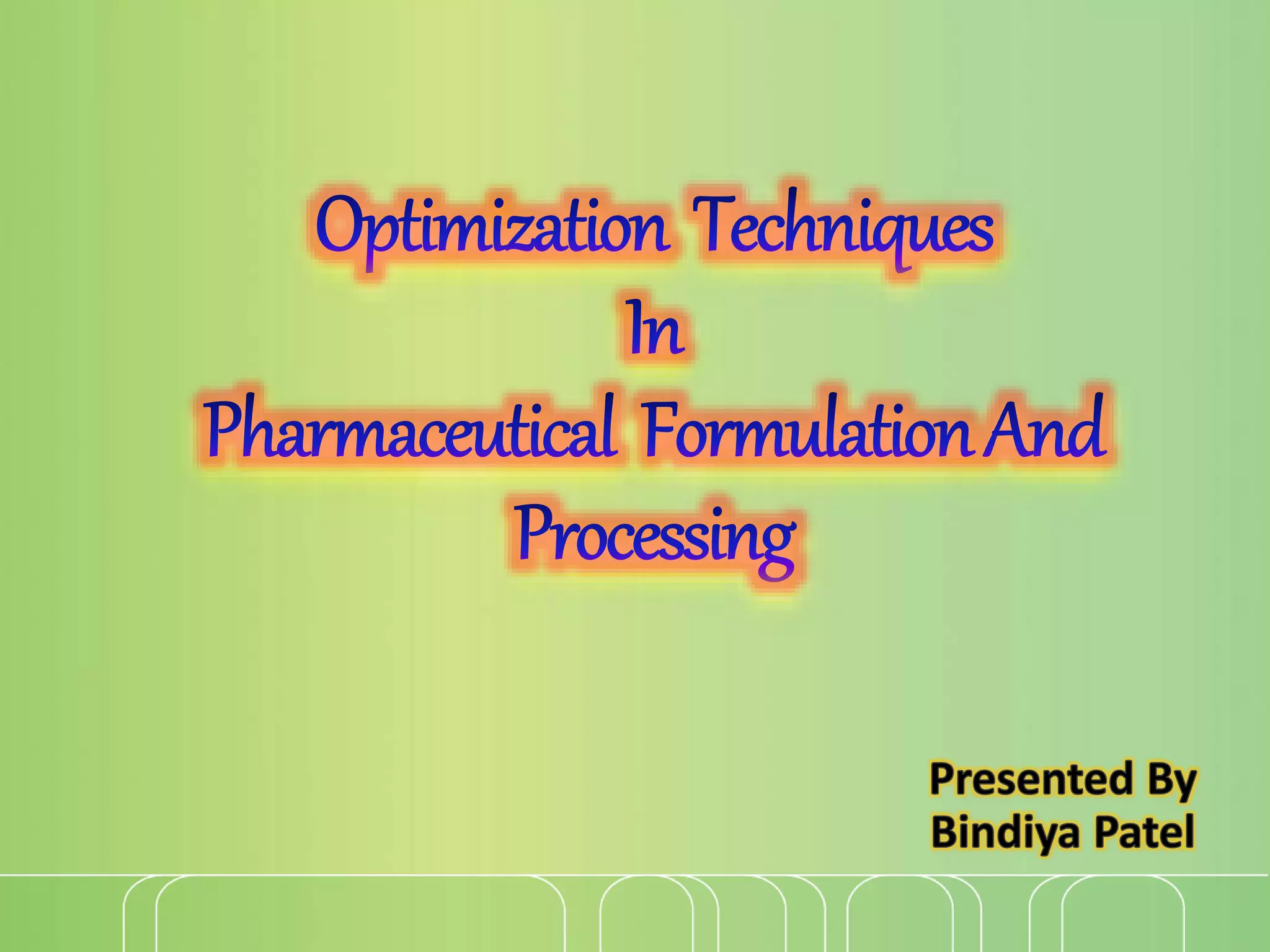 Optimization Techniques
In
Pharmaceutical Formulation And
Processing

Presented By
Bindiya Patel